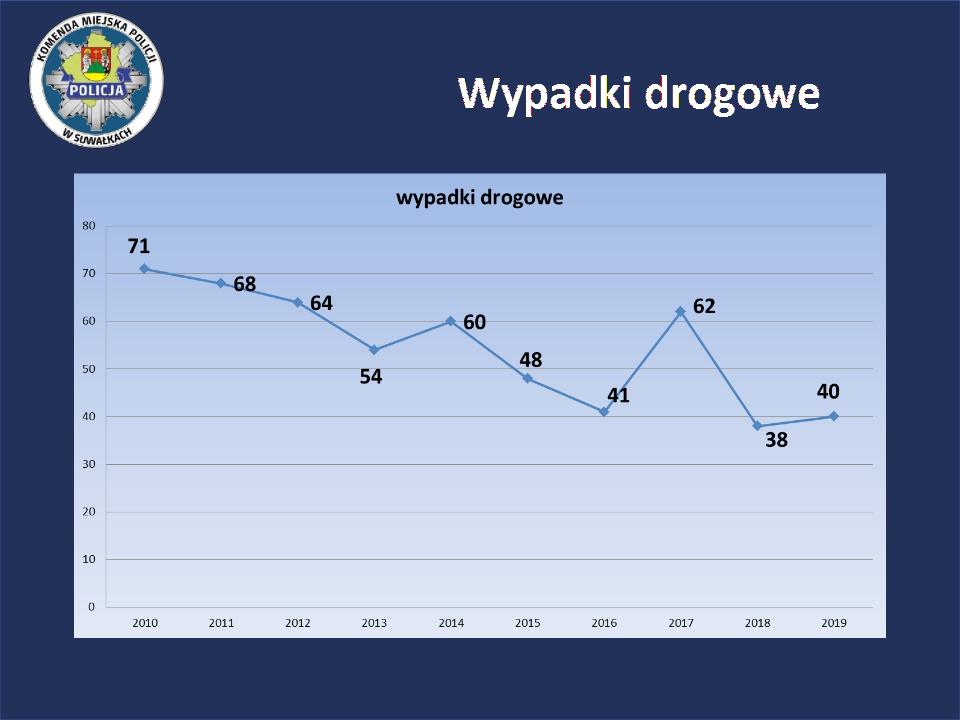 KOMENDA MIEJSKA POLICJI
POLICJA
W SUWAŁKACH

Wypadki drogowe

wypadki drogowe

80
70
60
50
40
30
20
10
0

71
68
64
54
60
48
41
62
38
40

2010 2011 2012 2013 2014 2015 2016 2017 2018 2019